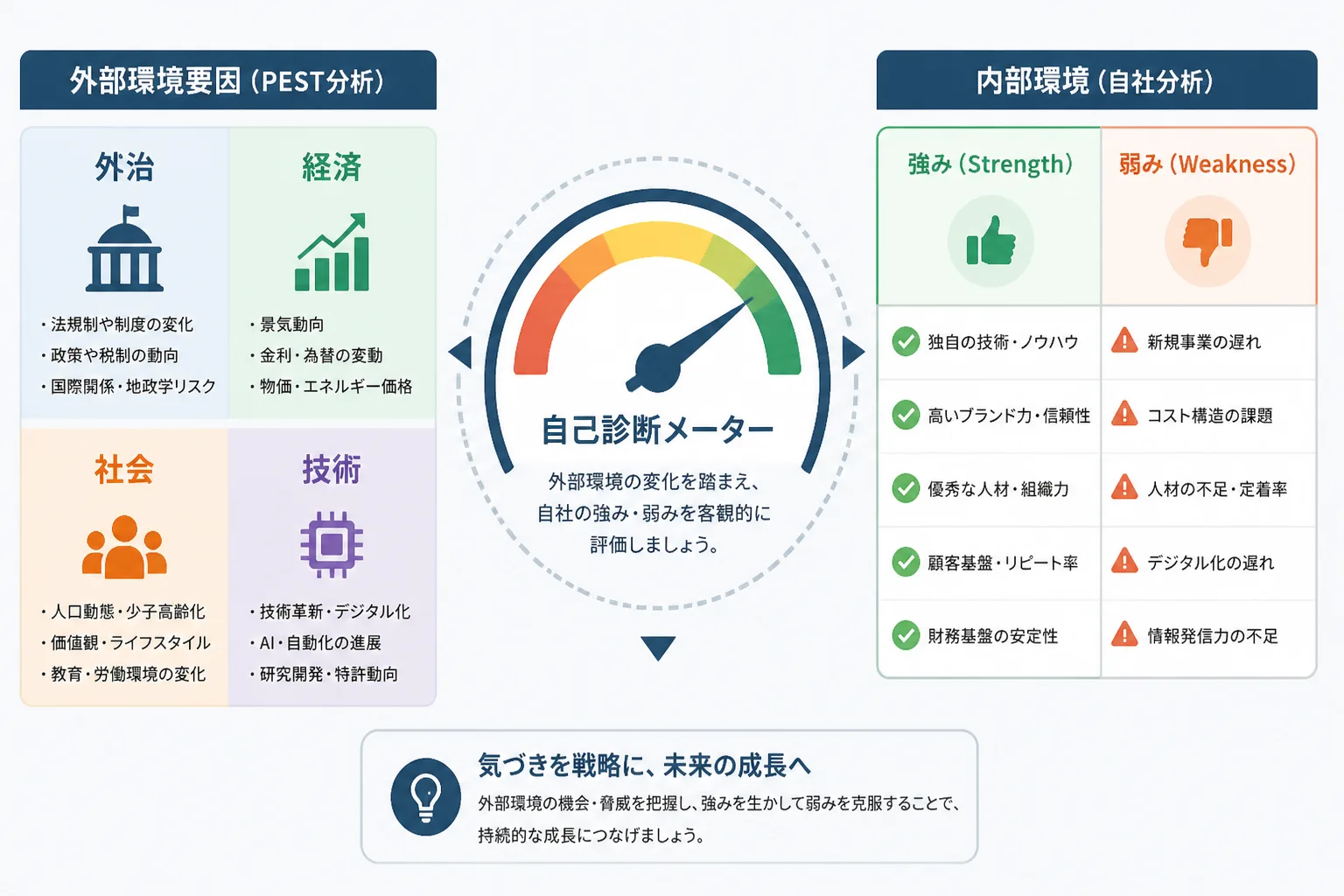 外部環境要因（PEST分析）

外治

・法規制や制度の変化
・政策や税制の動向
・国際関係・地政学リスク

経済

・景気動向
・金利・為替の変動
・物価・エネルギー価格

社会

・人口動態・少子高齢化
・価値観・ライフスタイル
・教育・労働環境の変化

技術

・技術革新・デジタル化
・AI・自動化の進展
・研究開発・特許動向

自己診断メーター

外部環境の変化を踏まえ、自社の強み・弱みを客観的に評価しましょう。

内部環境（自社分析）

| 強み（Strength） | 弱み（Weakness） |
|---|---|
| 独自の技術・ノウハウ | 新規事業の遅れ |
| 高いブランド力・信頼性 | コスト構造の課題 |
| 優秀な人材・組織力 | 人材の不足・定着率 |
| 顧客基盤・リピート率 | デジタル化の遅れ |
| 財務基盤の安定性 | 情報発信力の不足 |

気づきを戦略に、未来の成長へ

外部環境の機会・脅威を把握し、強みを生かして弱みを克服することで、持続的な成長につなげましょう。